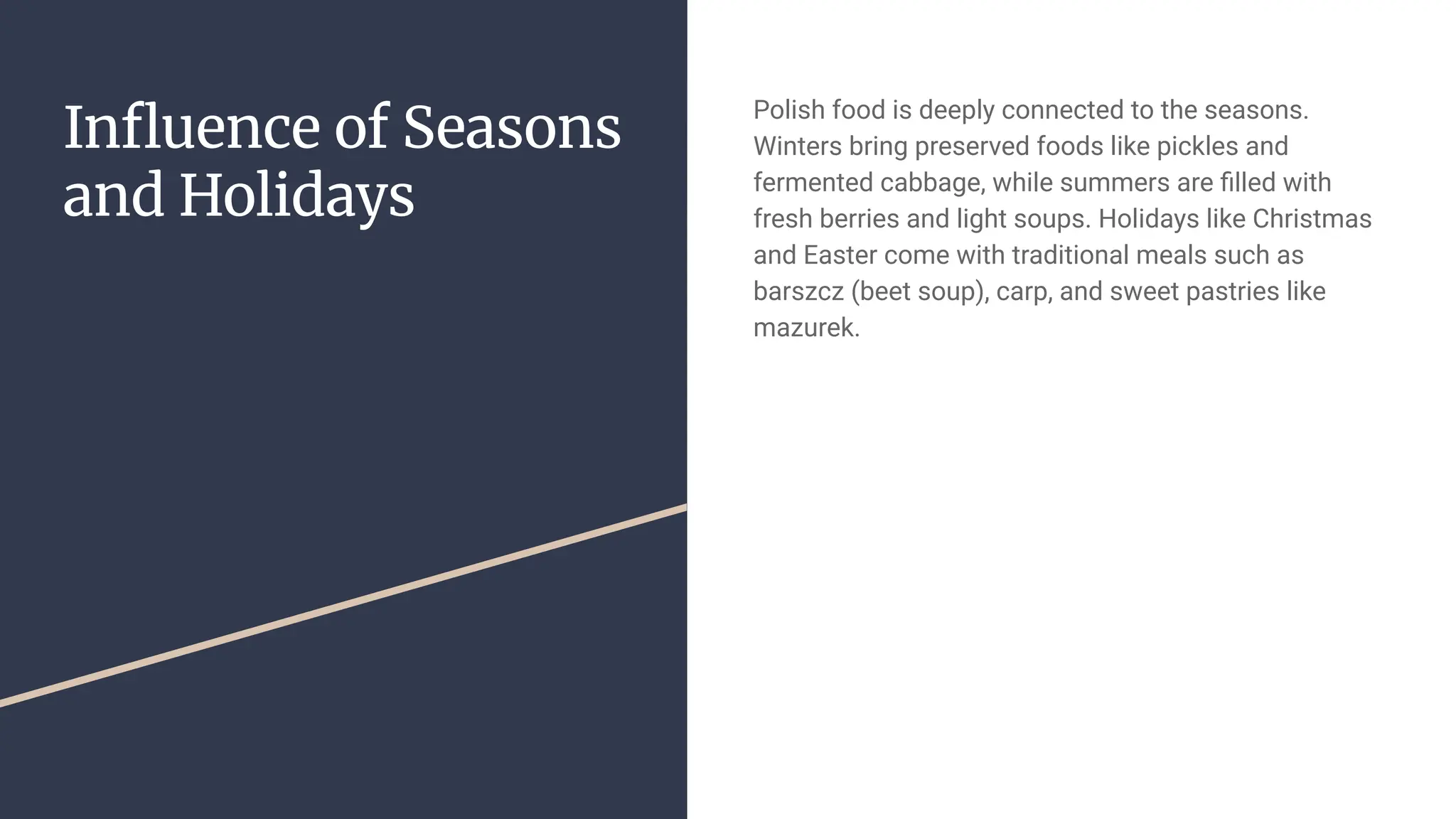 Influence of Seasons and Holidays

Polish food is deeply connected to the seasons. Winters bring preserved foods like pickles and fermented cabbage, while summers are filled with fresh berries and light soups. Holidays like Christmas and Easter come with traditional meals such as barszcz (beet soup), carp, and sweet pastries like mazurek.